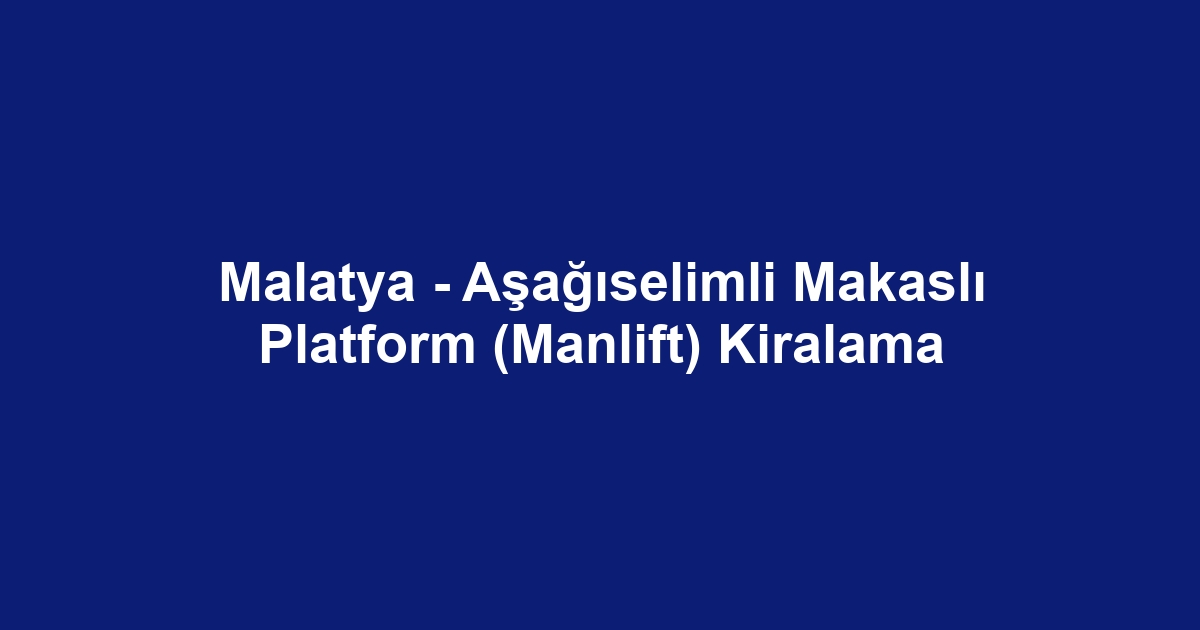 Malatya - Aşağıselimli Makaslı Platform (Manlift) Kiralama